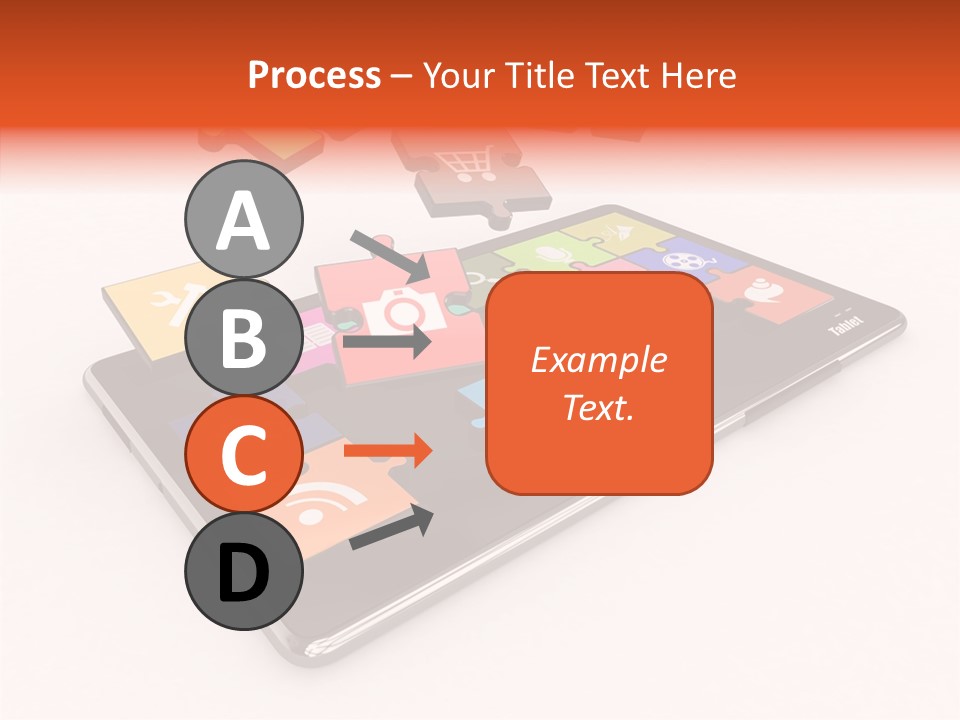 Process – Your Title Text Here

A

B

C

D

Example Text.

Tablet